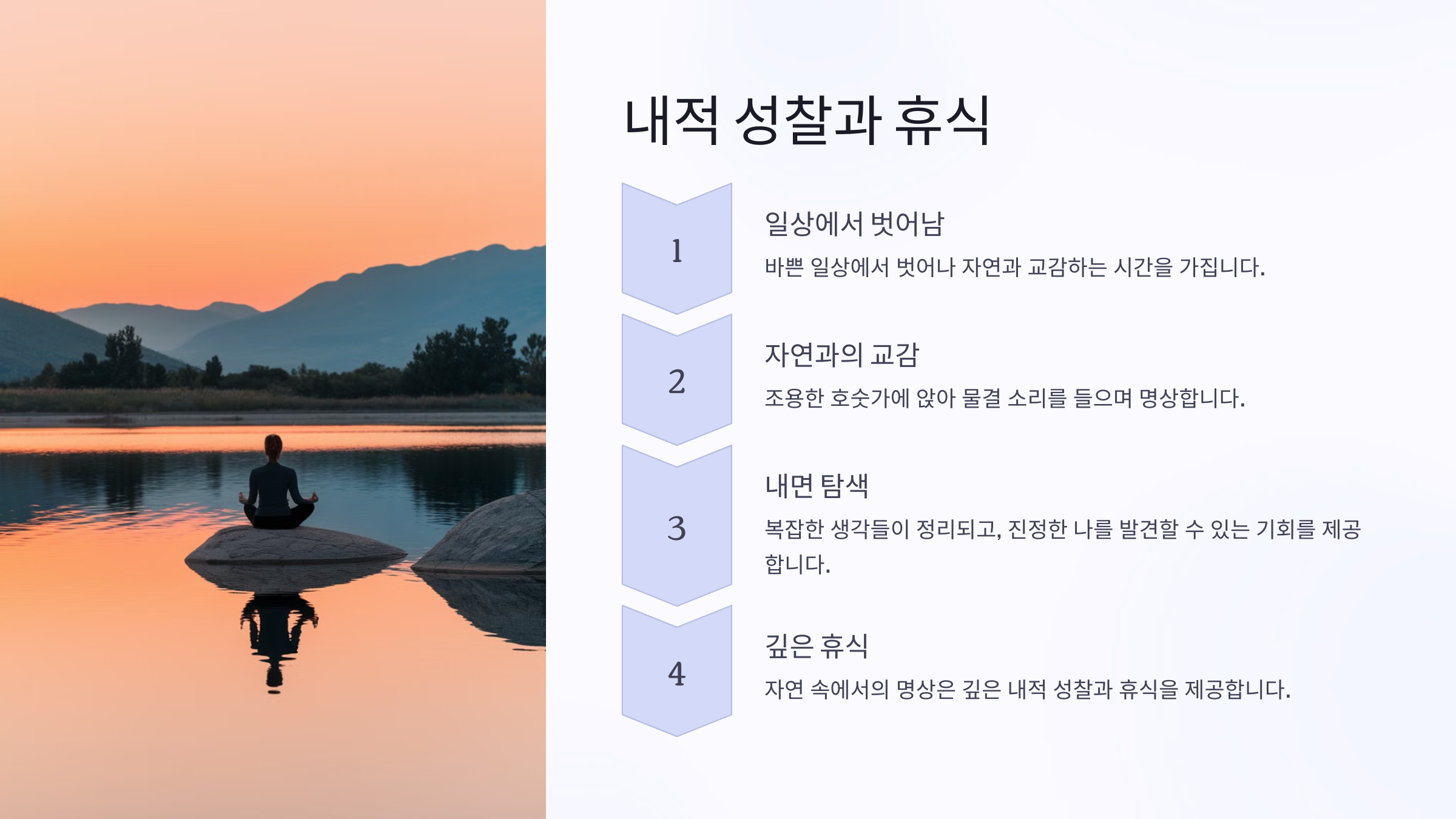 내적 성찰과 휴식

1

일상에서 벗어남

바쁜 일상에서 벗어나 자연과 교감하는 시간을 가집니다.

2

자연과의 교감

조용한 호숫가에 앉아 물결 소리를 들으며 명상합니다.

3

내면 탐색

복잡한 생각들이 정리되고, 진정한 나를 발견할 수 있는 기회를 제공합니다.

4

깊은 휴식

자연 속에서의 명상은 깊은 내적 성찰과 휴식을 제공합니다.